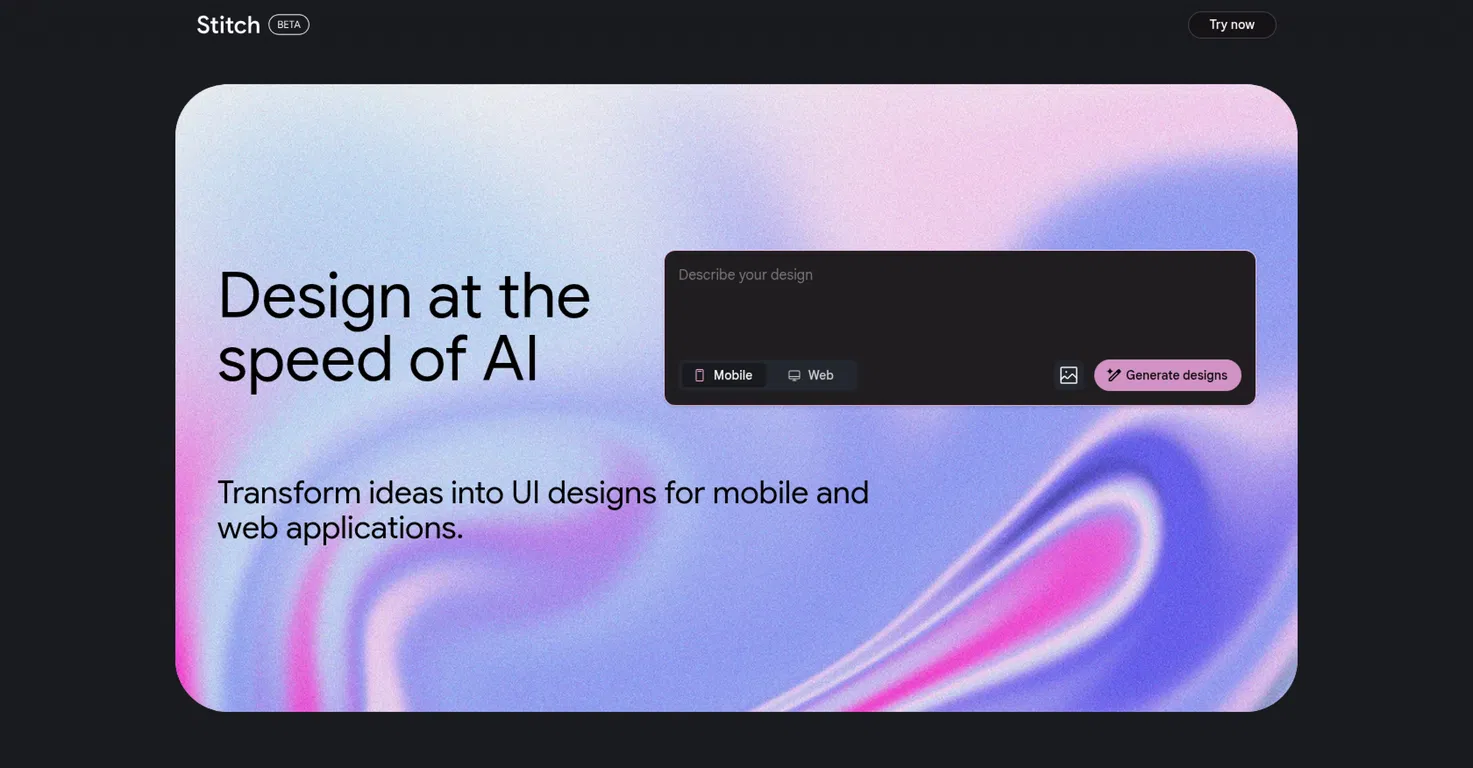 Stitch BETA

Try now

Design at the speed of AI

Describe your design

Mobile Web

Generate designs

Transform ideas into UI designs for mobile and web applications.